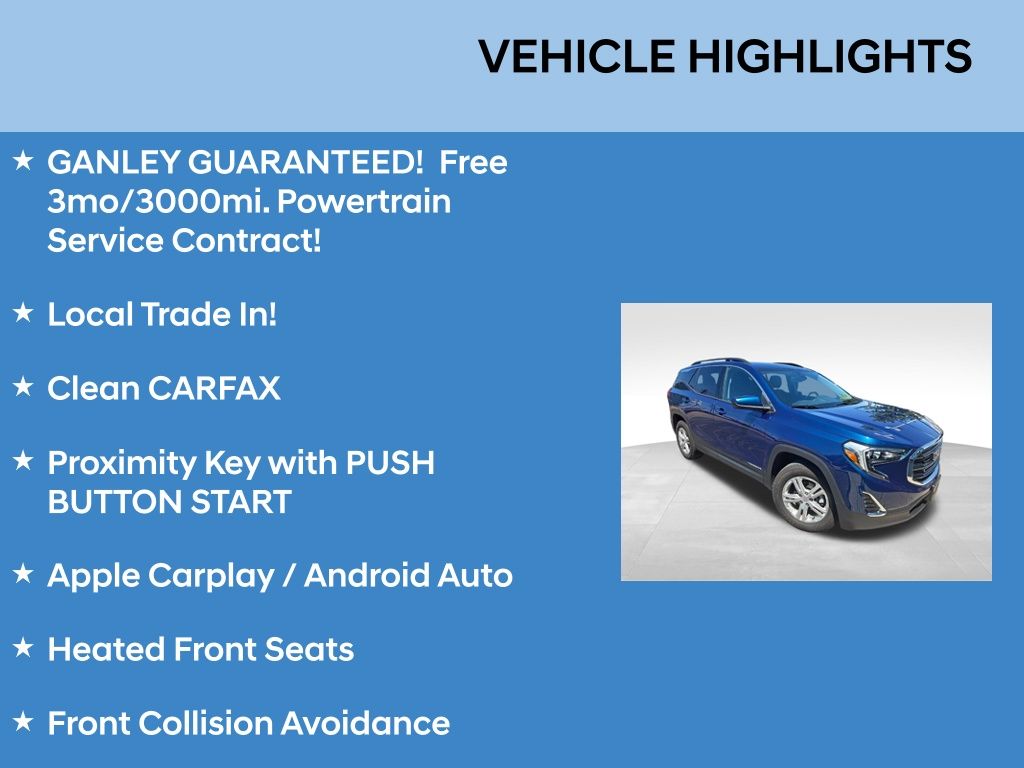 VEHICLE HIGHLIGHTS

★ GANLEY GUARANTEED! Free 3mo/3000mi. Powertrain Service Contract!

★ Local Trade In!

★ Clean CARFAX

★ Proximity Key with PUSH BUTTON START

★ Apple Carplay / Android Auto

★ Heated Front Seats

★ Front Collision Avoidance